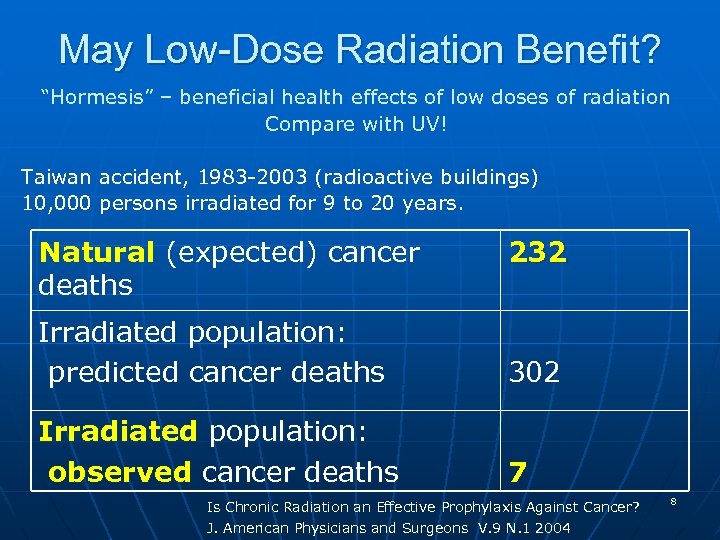 May Low-Dose Radiation Benefit?

"Hormesis" – beneficial health effects of low doses of radiation
Compare with UV!

Taiwan accident, 1983-2003 (radioactive buildings)
10,000 persons irradiated for 9 to 20 years.

| Natural (expected) cancer deaths | 232 |
|---|---|
| Irradiated population: predicted cancer deaths | 302 |
| Irradiated population: observed cancer deaths | 7 |

Is Chronic Radiation an Effective Prophylaxis Against Cancer?
J. American Physicians and Surgeons V.9 N.1 2004

8